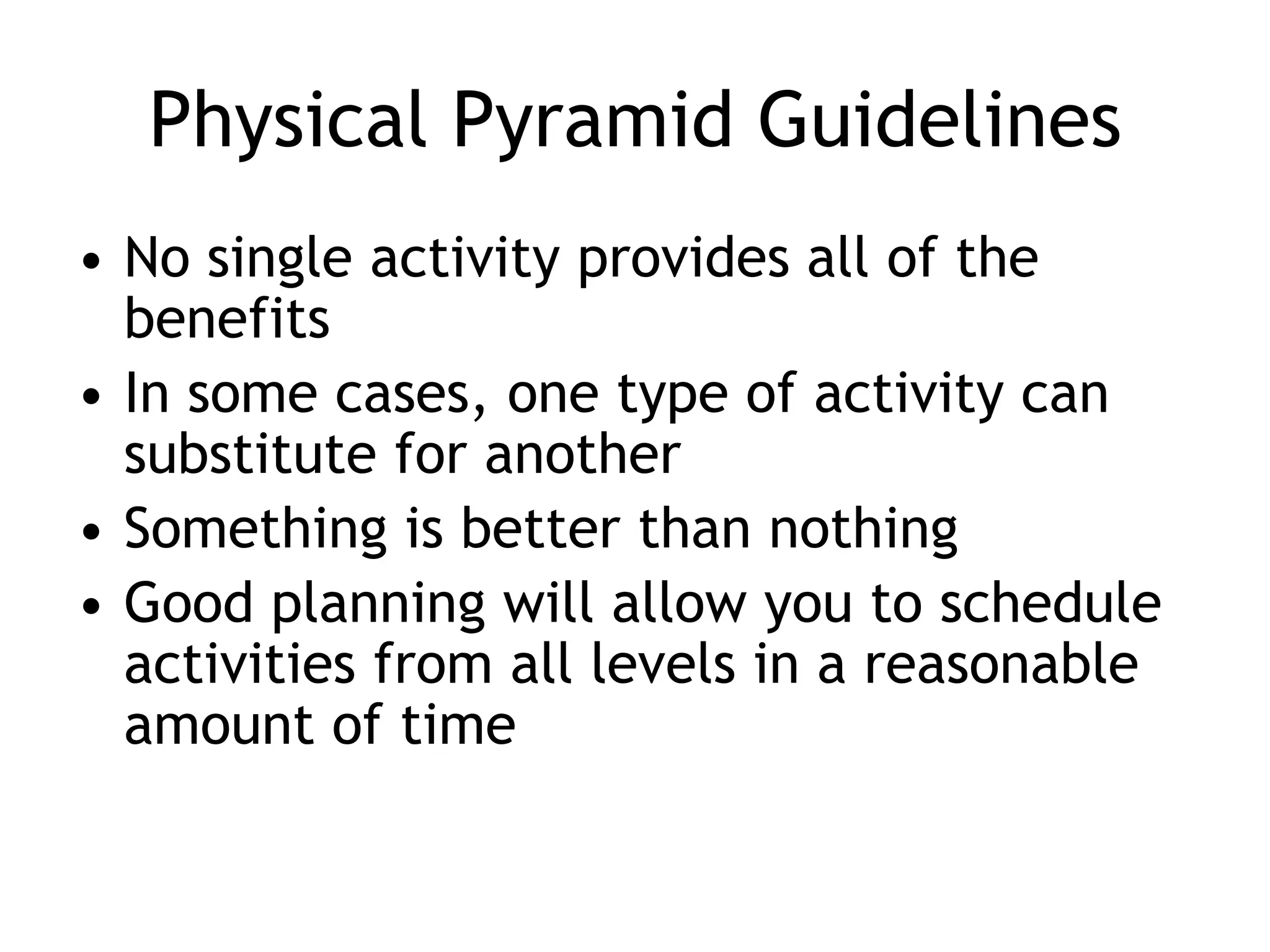 Physical Pyramid Guidelines

• No single activity provides all of the benefits
• In some cases, one type of activity can substitute for another
• Something is better than nothing
• Good planning will allow you to schedule activities from all levels in a reasonable amount of time